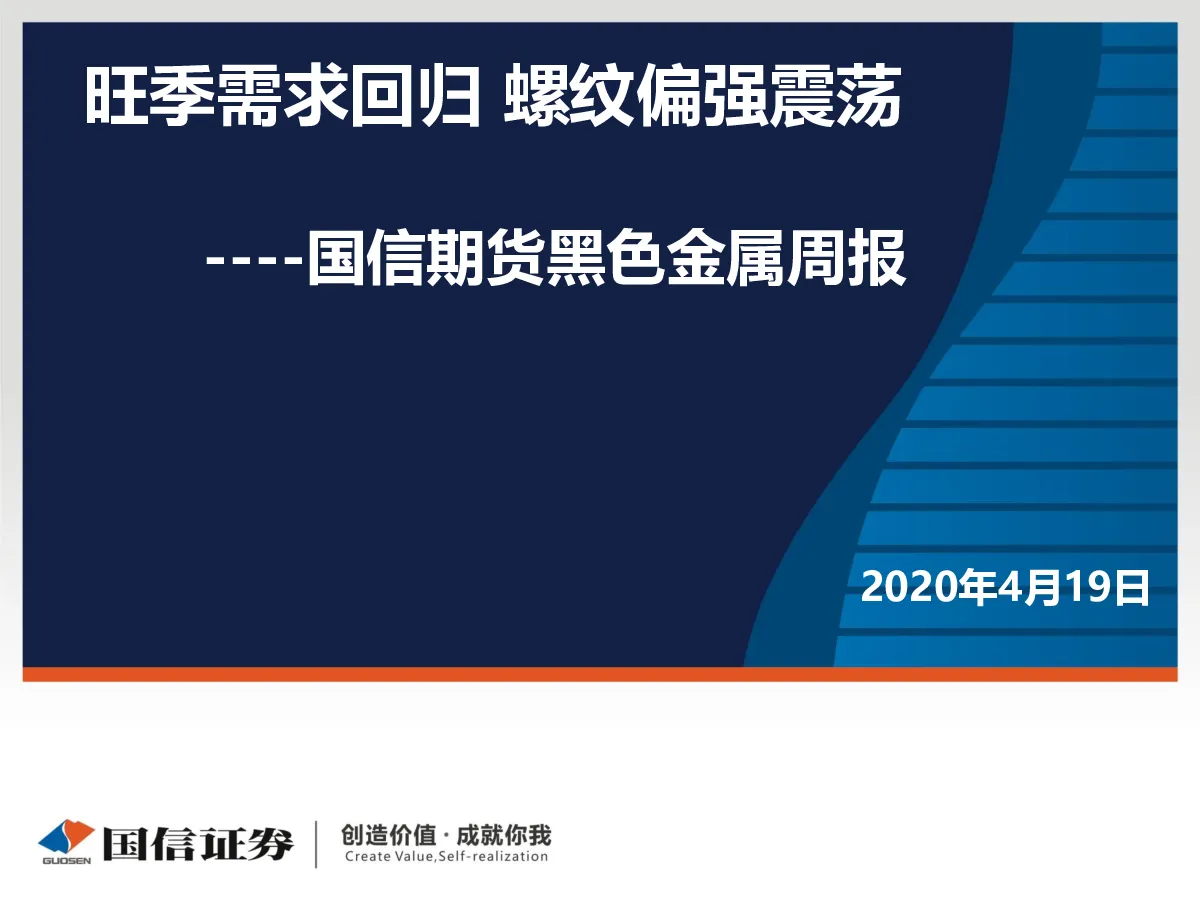 旺季需求回归 螺纹偏强震荡

----国信期货黑色金属周报

2020年4月19日

GUOSEN 国信证券

创造价值 · 成就你我
Create Value,Self-realization